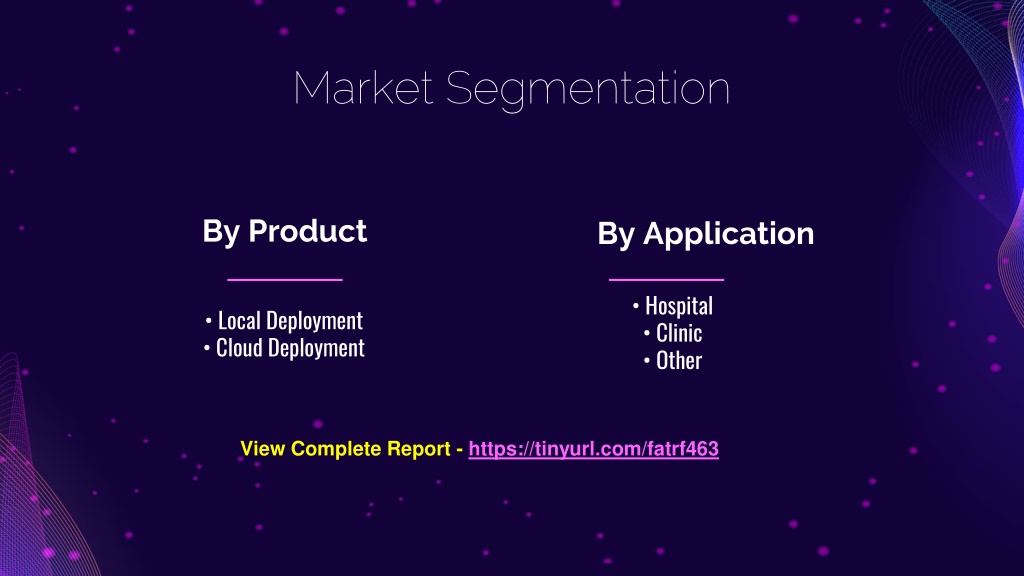 Market Segmentation

By Product

• Local Deployment
• Cloud Deployment

By Application

• Hospital
• Clinic
• Other

View Complete Report - https://tinyurl.com/fatrf463